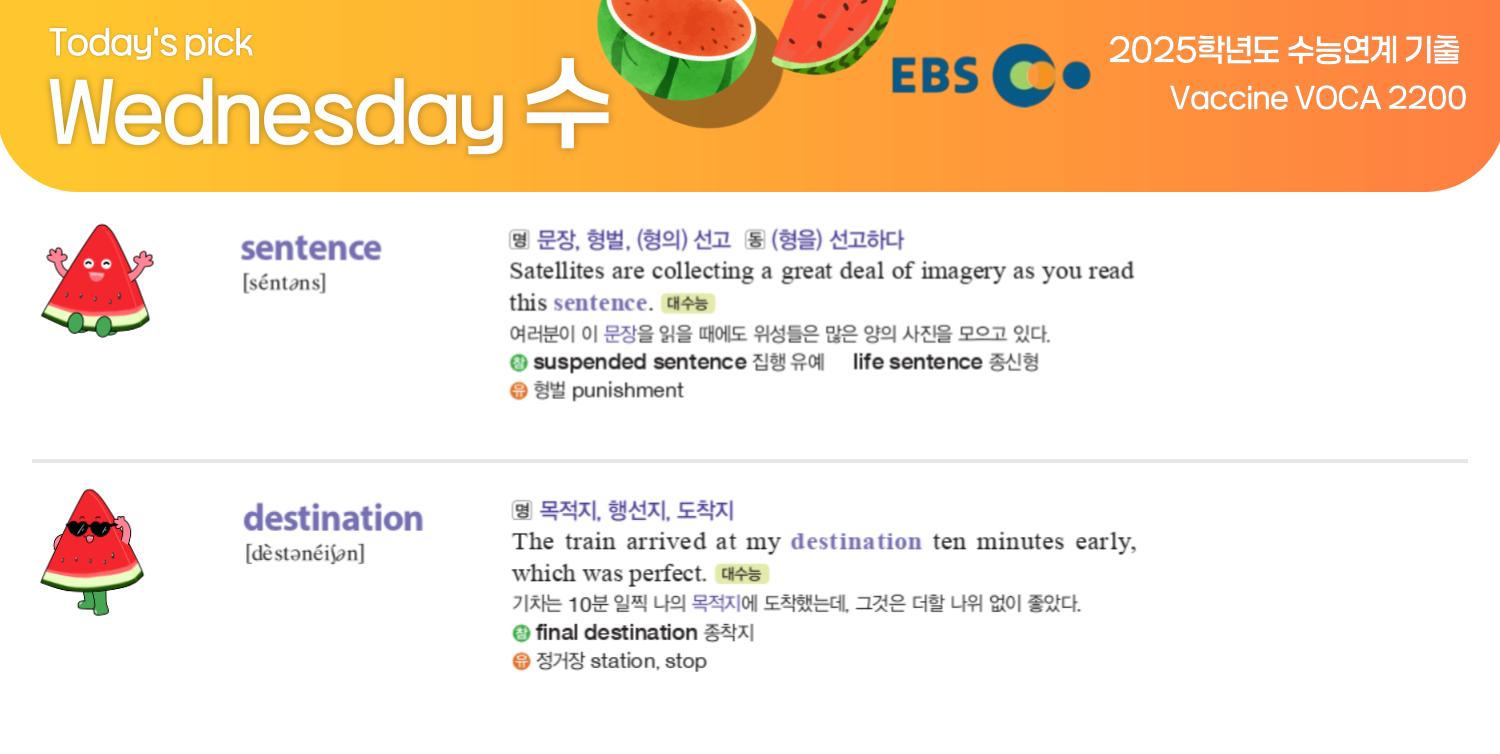 Today's pick
Wednesday 수

EBS

2025학년도 수능연계 기출
Vaccine VOCA 2200

sentence
[séntəns]

명 문장, 형벌, (형의) 선고 동 (형을) 선고하다
Satellites are collecting a great deal of imagery as you read this sentence. 대수능
여러분이 이 문장을 읽을 때에도 위성들은 많은 양의 사진을 모으고 있다.
참 suspended sentence 집행 유예 life sentence 종신형
유 형벌 punishment

destination
[dèstənéiʃən]

명 목적지, 행선지, 도착지
The train arrived at my destination ten minutes early, which was perfect. 대수능
기차는 10분 일찍 나의 목적지에 도착했는데, 그것은 더할 나위 없이 좋았다.
참 final destination 종착지
유 정거장 station, stop